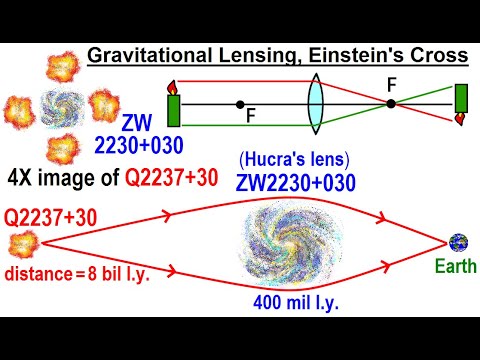 Gravitational Lensing, Einstein's Cross

F

F

ZW
2230+030

4X image of Q2237+30

(Hucra's lens)
ZW2230+030

Q2237+30

distance = 8 bil l.y.

400 mil l.y.

Earth